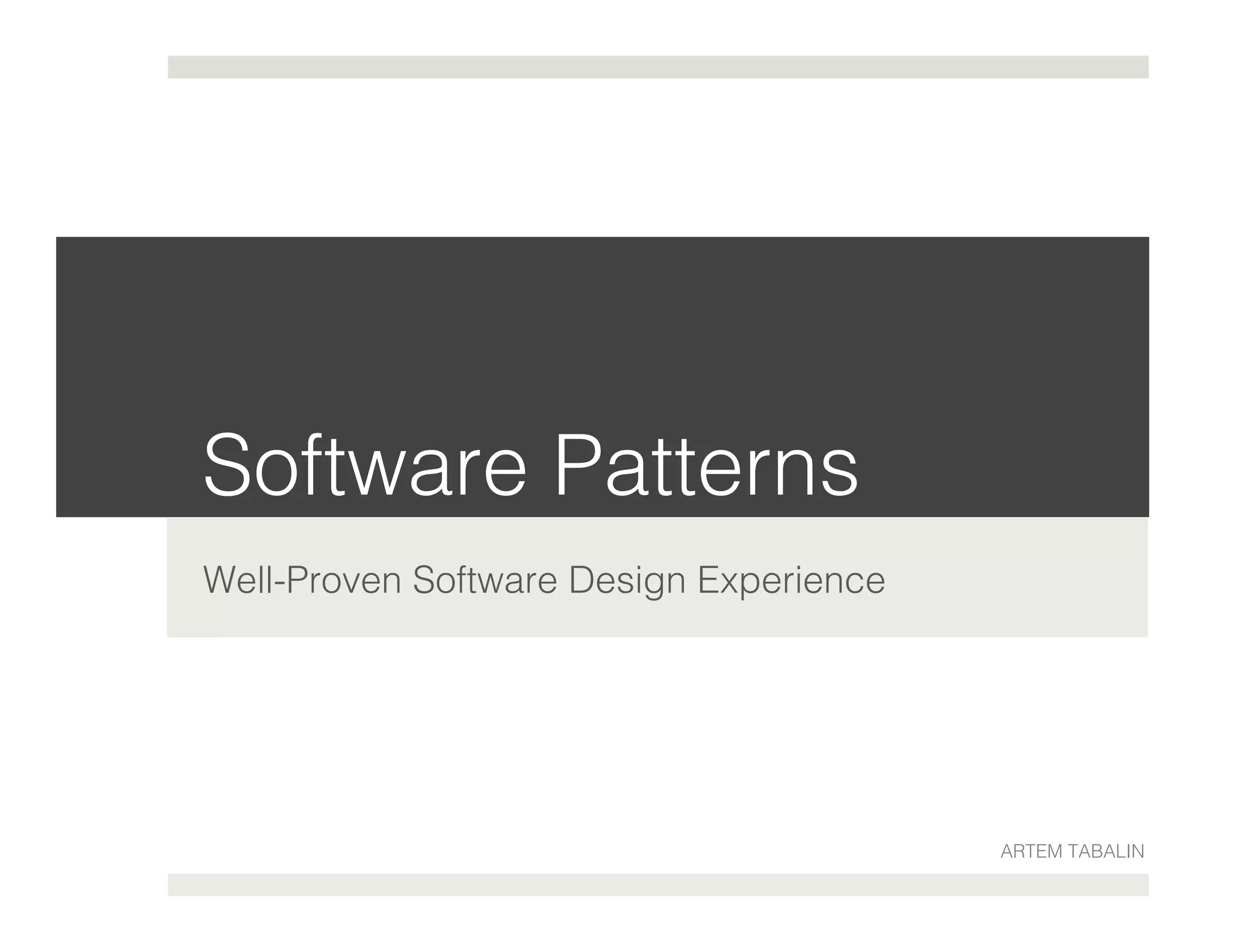 Software Patterns

Well-Proven Software Design Experience

ARTEM TABALIN